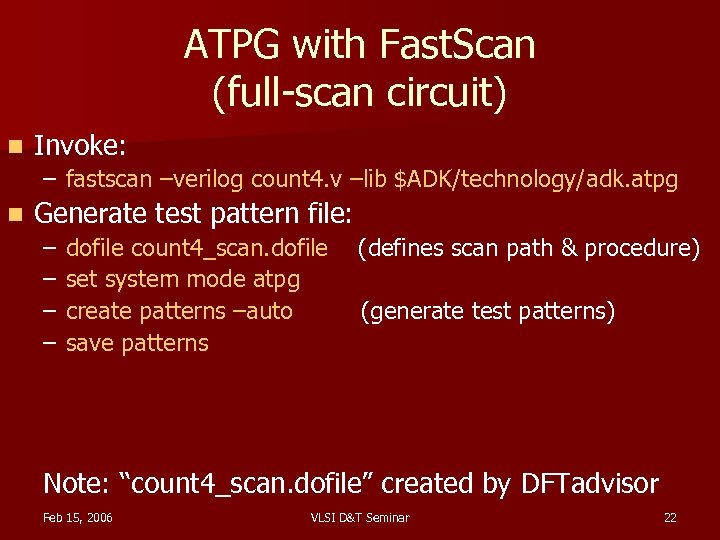 ATPG with FastScan
(full-scan circuit)

■ Invoke:
– fastscan –verilog count4.v –lib $ADK/technology/adk.atpg

■ Generate test pattern file:
– dofile count4_scan.dofile (defines scan path & procedure)
– set system mode atpg
– create patterns –auto (generate test patterns)
– save patterns

Note: “count4_scan.dofile” created by DFTadvisor

Feb 15, 2006 VLSI D&T Seminar 22